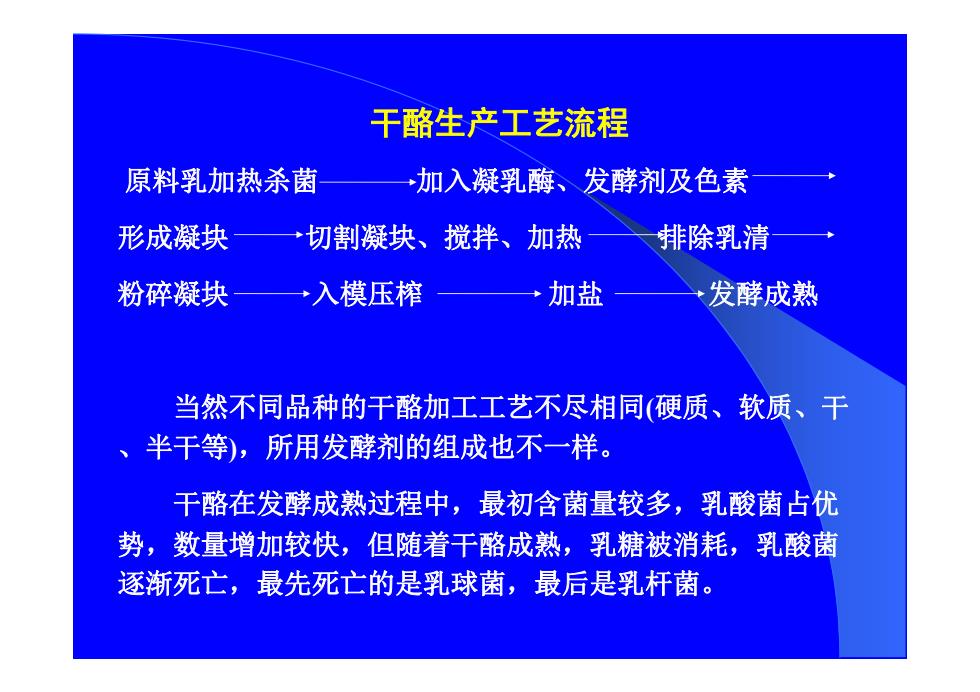 干酪生产工艺流程

原料乳加热杀菌 → 加入凝乳酶、发酵剂及色素 →

形成凝块 → 切割凝块、搅拌、加热 → 排除乳清 →

粉碎凝块 → 入模压榨 → 加盐 → 发酵成熟

当然不同品种的干酪加工工艺不尽相同(硬质、软质、干、半干等)，所用发酵剂的组成也不一样。

干酪在发酵成熟过程中，最初含菌量较多，乳酸菌占优势，数量增加较快，但随着干酪成熟，乳糖被消耗，乳酸菌逐渐死亡，最先死亡的是乳球菌，最后是乳杆菌。